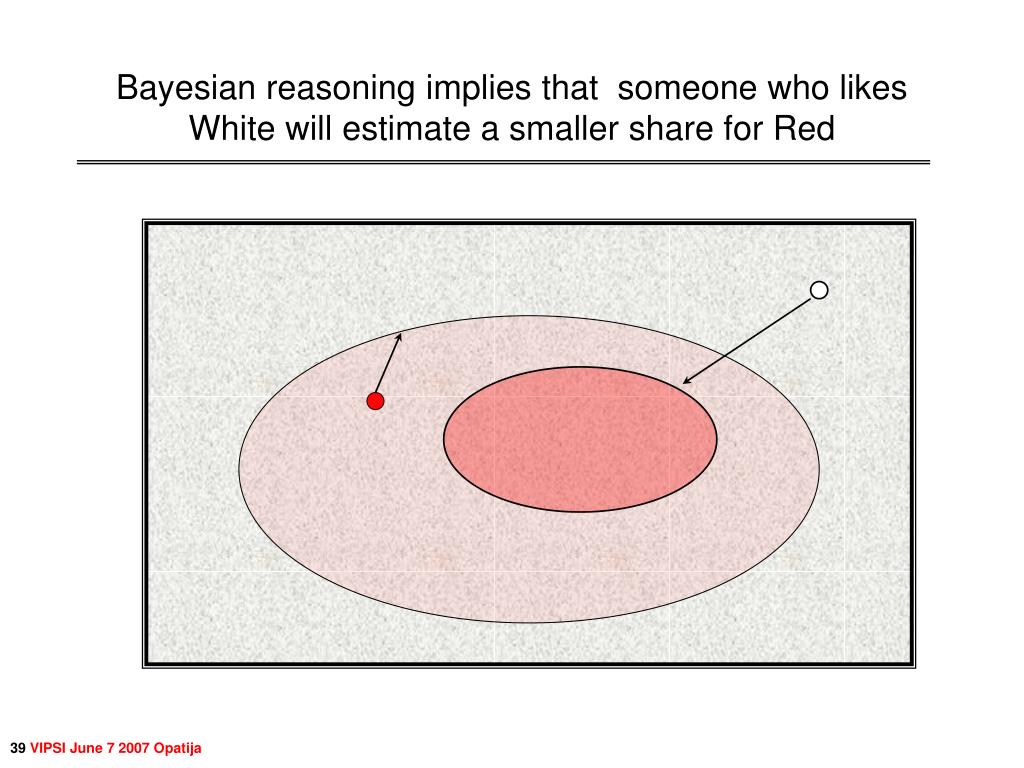 Bayesian reasoning implies that someone who likes White will estimate a smaller share for Red

39 VIPSI June 7 2007 Opatija